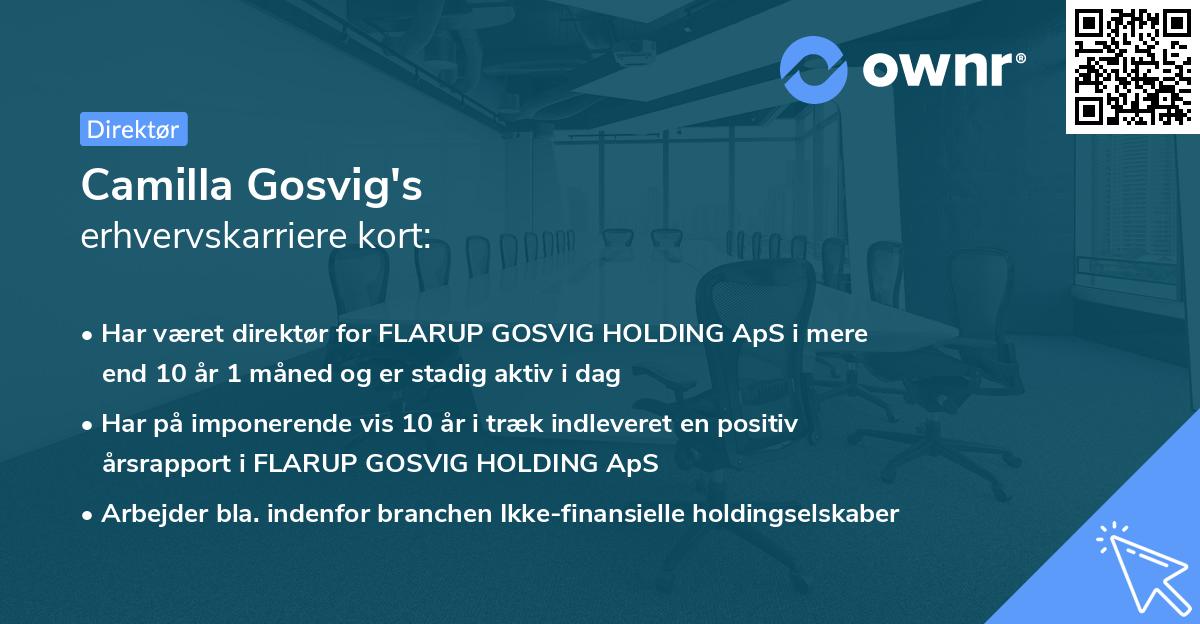 ownr®

Direktør

Camilla Gosvig's
erhvervskarriere kort:

• Har været direktør for FLARUP GOSVIG HOLDING ApS i mere end 10 år 1 måned og er stadig aktiv i dag

• Har på imponerende vis 10 år i træk indleveret en positiv årsrapport i FLARUP GOSVIG HOLDING ApS

• Arbejder bla. indenfor branchen Ikke-finansielle holdingselskaber